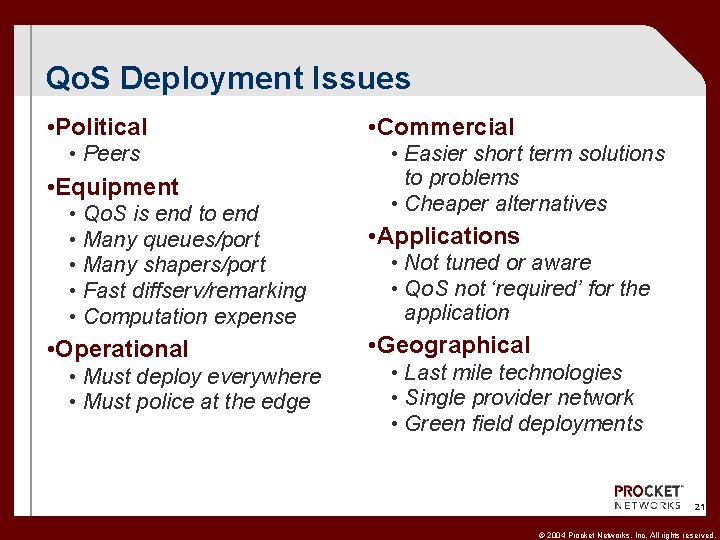 QoS Deployment Issues

•Political
• Peers

•Equipment
• QoS is end to end
• Many queues/port
• Many shapers/port
• Fast diffserv/remarking
• Computation expense

•Operational
• Must deploy everywhere
• Must police at the edge

•Commercial
• Easier short term solutions to problems
• Cheaper alternatives

•Applications
• Not tuned or aware
• QoS not 'required' for the application

•Geographical
• Last mile technologies
• Single provider network
• Green field deployments

PROCKET™ NETWORKS

21

© 2004 Procket Networks, Inc. All rights reserved.